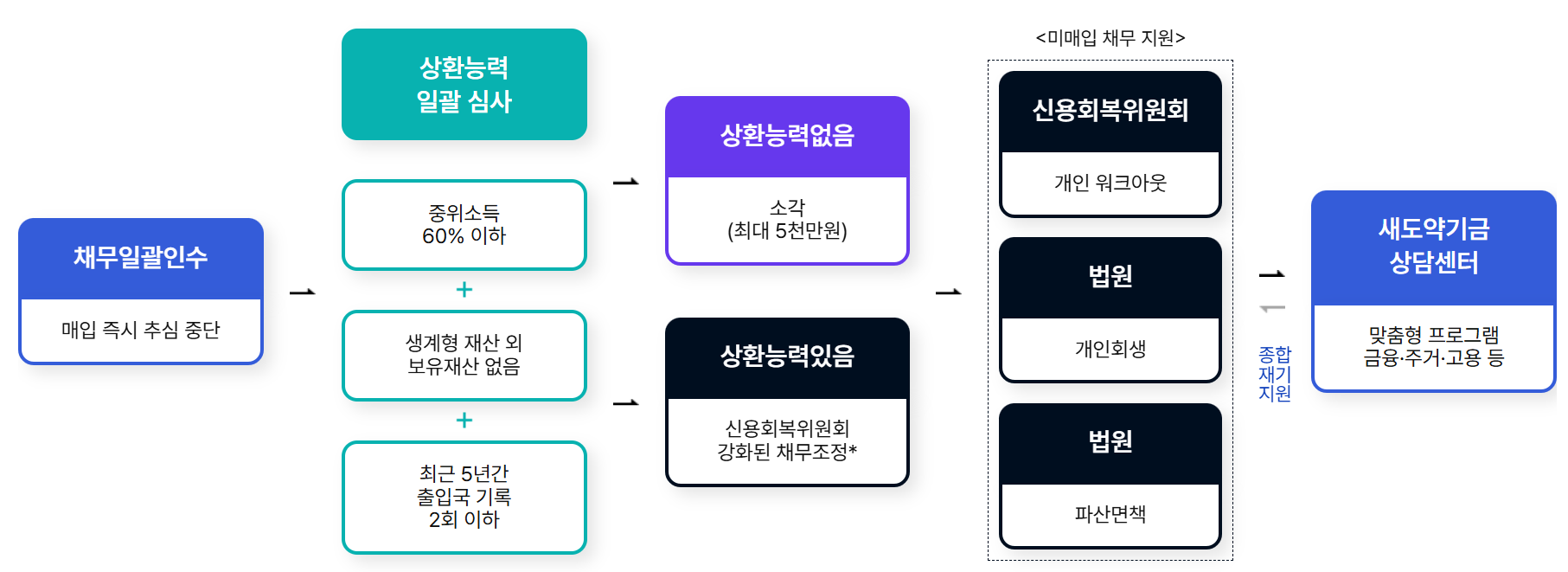 채무일괄인수

매입 즉시 추심 중단

상환능력
일괄 심사

중위소득
60% 이하

+

생계형 재산 외
보유재산 없음

+

최근 5년간
출입국 기록
2회 이하

상환능력없음

소각
(최대 5천만원)

상환능력있음

신용회복위원회
강화된 채무조정*

<미매입 채무 지원>

신용회복위원회

개인 워크아웃

법원

개인회생

법원

파산면책

종합
재기
지원

새도약기금
상담센터

맞춤형 프로그램
금융·주거·고용 등